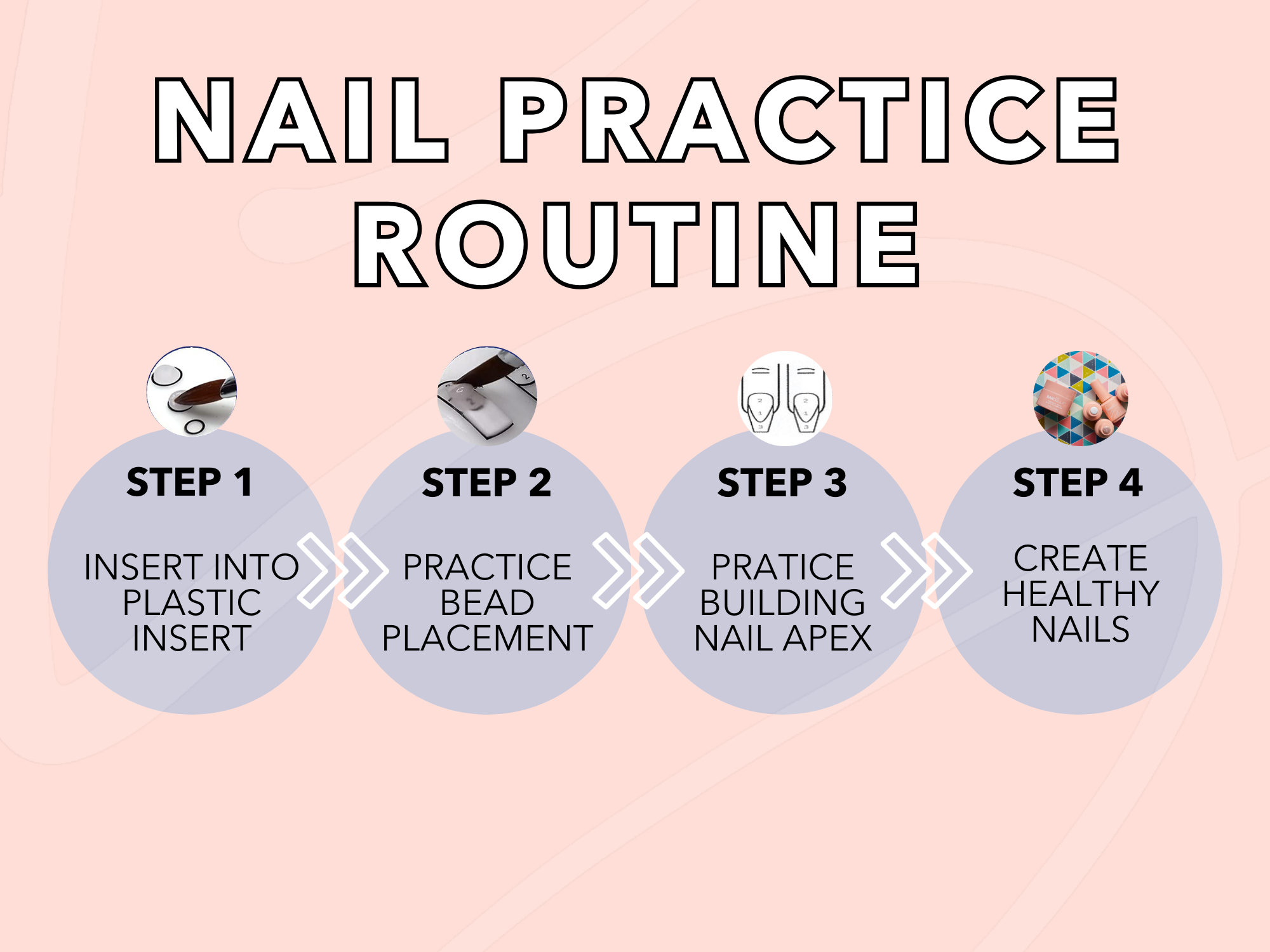 NAIL PRACTICE ROUTINE

STEP 1

INSERT INTO PLASTIC INSERT

STEP 2

PRACTICE BEAD PLACEMENT

STEP 3

PRATICE BUILDING NAIL APEX

STEP 4

CREATE HEALTHY NAILS